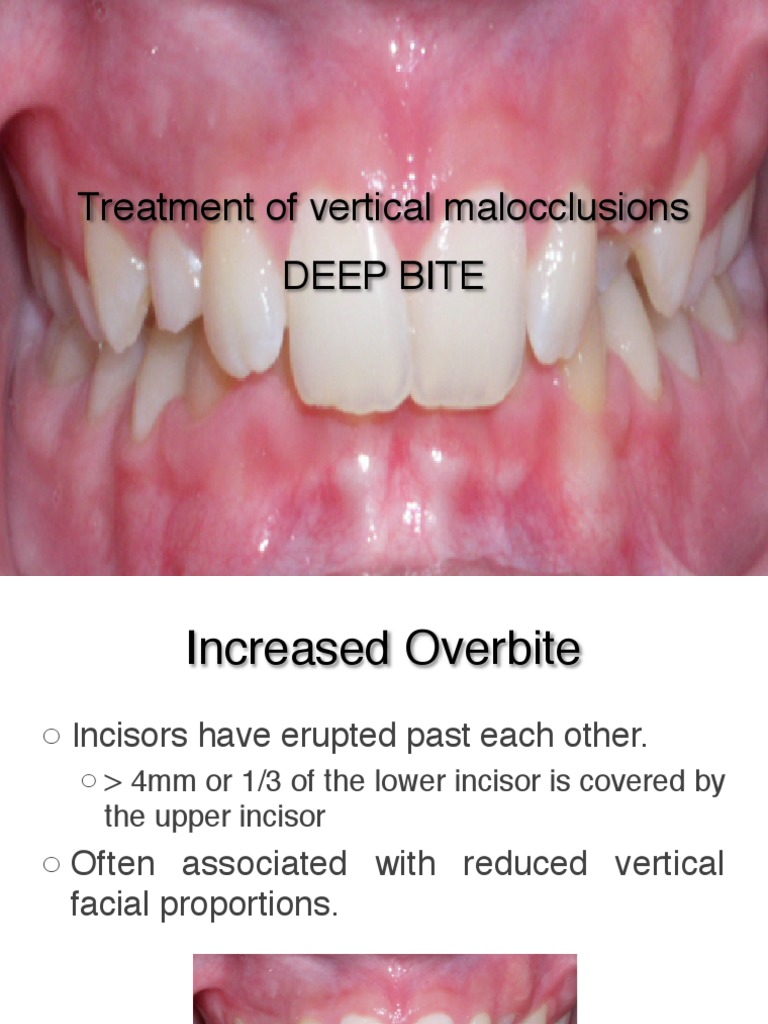 Treatment of vertical malocclusions

DEEP BITE

Increased Overbite

○ Incisors have erupted past each other.

○ > 4mm or 1/3 of the lower incisor is covered by the upper incisor

○ Often associated with reduced vertical facial proportions.